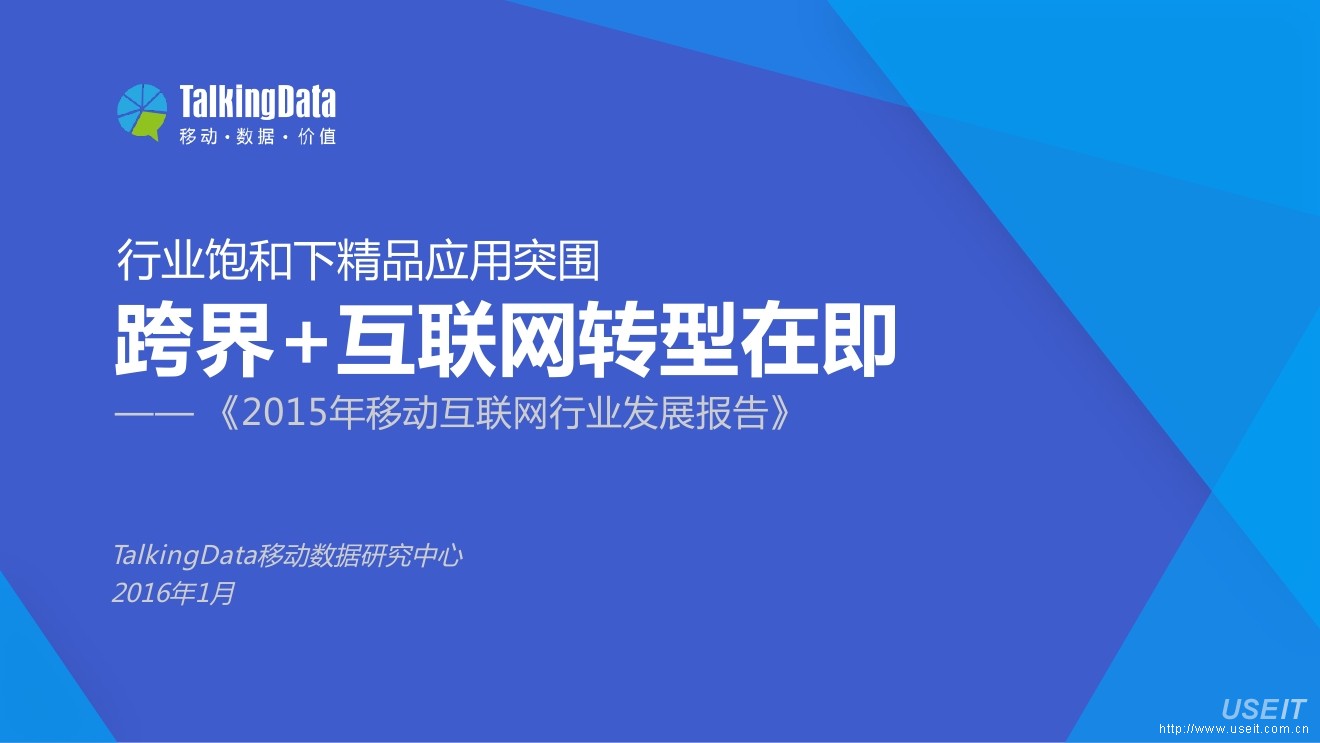 TalkingData
移动·数据·价值

行业饱和下精品应用突围
跨界+互联网转型在即
——《2015年移动互联网行业发展报告》

TalkingData移动数据研究中心
2016年1月

USEIT
http://www.useit.com.cn